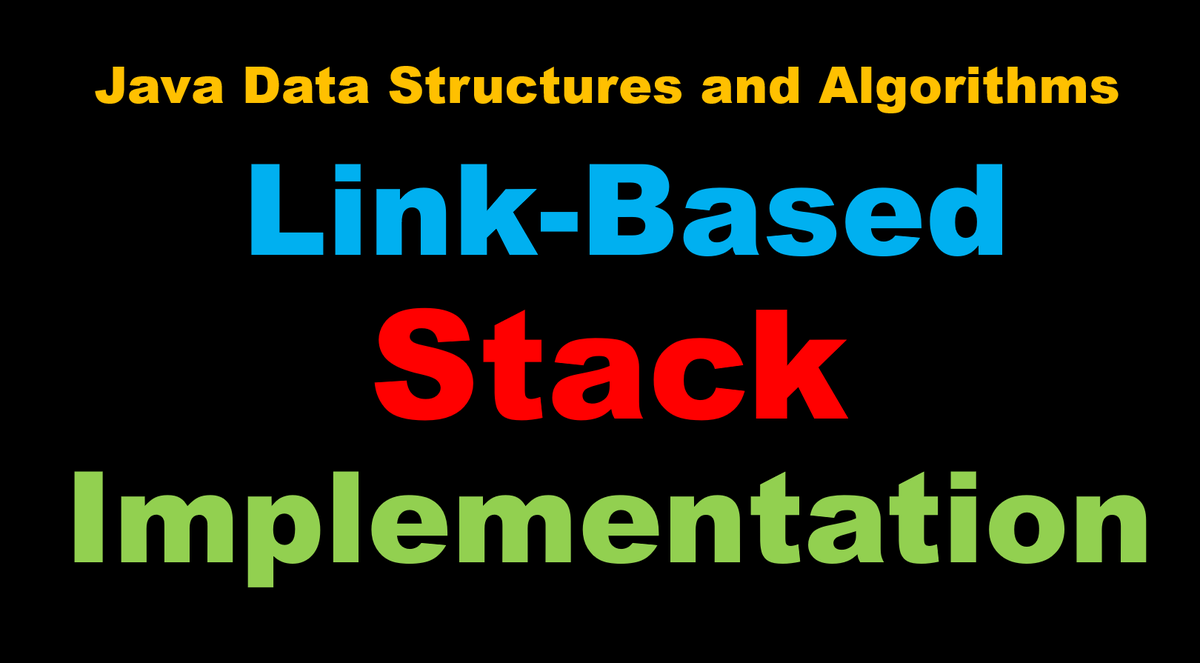 Java Data Structures and Algorithms

Link-Based

Stack

Implementation